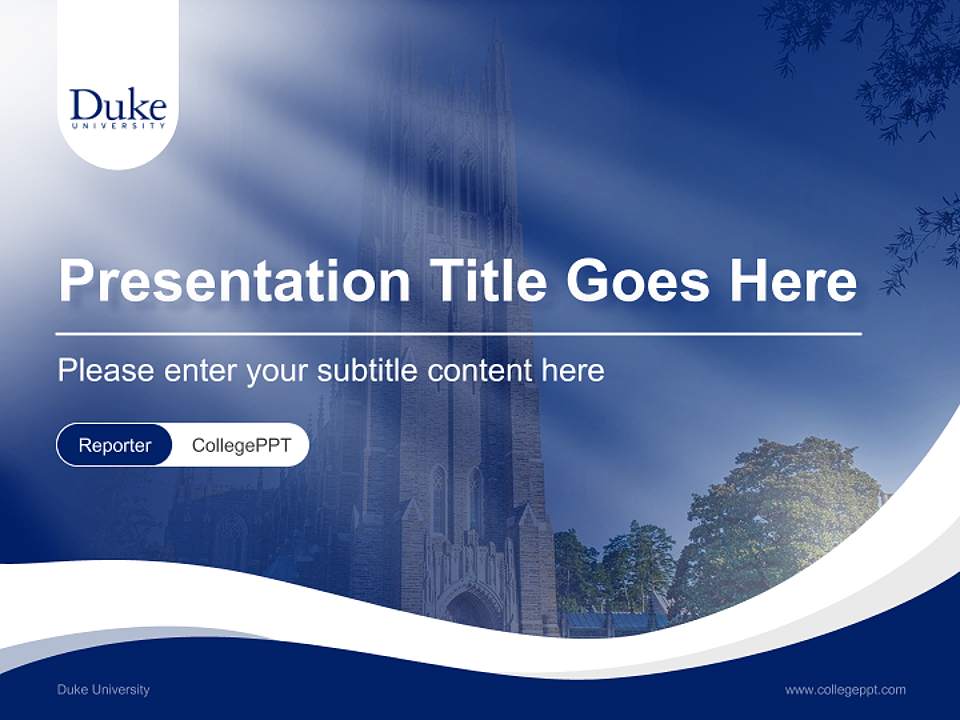 Duke
UNIVERSITY

Presentation Title Goes Here

Please enter your subtitle content here

Reporter CollegePPT

Duke University

www.collegeppt.com